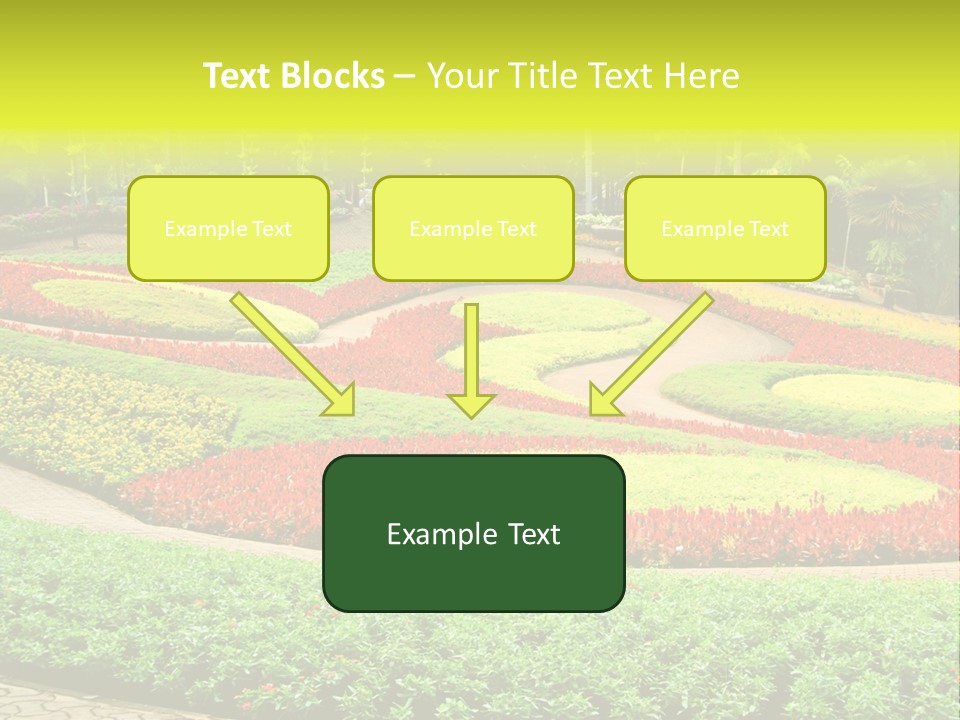 Text Blocks – Your Title Text Here

Example Text

Example Text

Example Text

Example Text